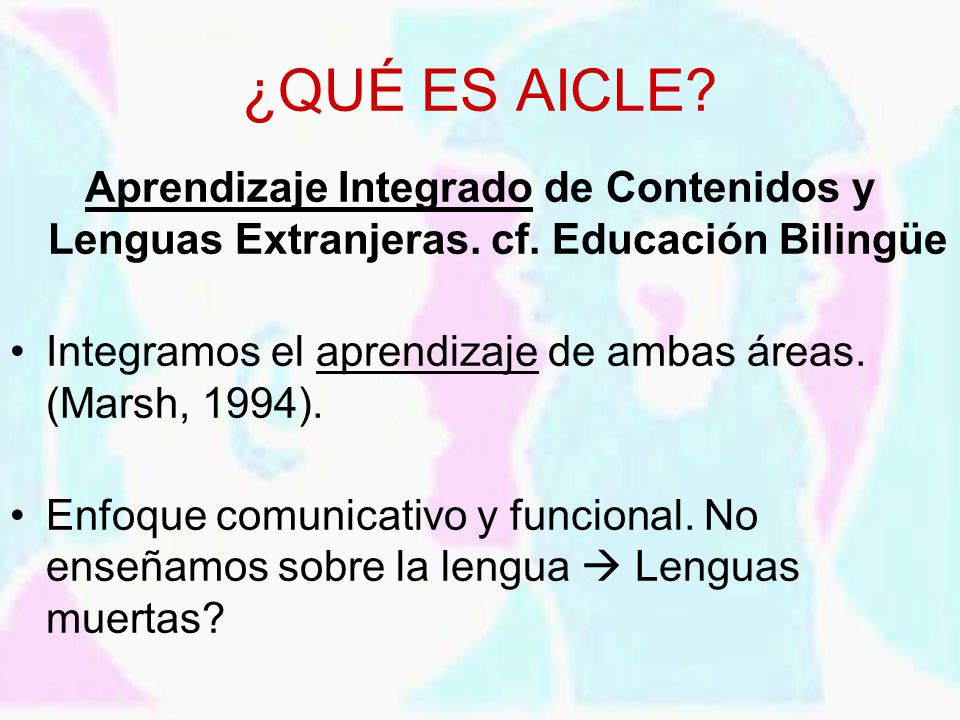 ¿QUÉ ES AICLE?

Aprendizaje Integrado de Contenidos y Lenguas Extranjeras. cf. Educación Bilingüe

• Integramos el aprendizaje de ambas áreas. (Marsh, 1994).

• Enfoque comunicativo y funcional. No enseñamos sobre la lengua → Lenguas muertas?